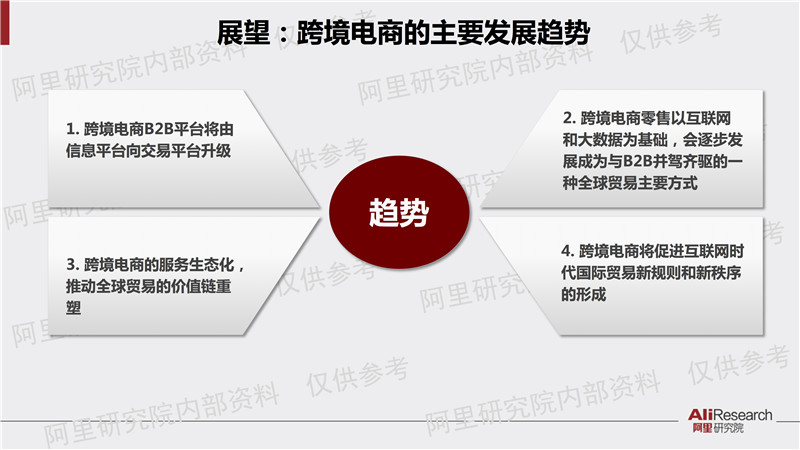 展望：跨境电商的主要发展趋势

1. 跨境电商B2B平台将由信息平台向交易平台升级

2. 跨境电商零售以互联网和大数据为基础，会逐步发展成为与B2B并驾齐驱的一种全球贸易主要方式

趋势

3. 跨境电商的服务生态化，推动全球贸易的价值链重塑

4. 跨境电商将促进互联网时代国际贸易新规则和新秩序的形成

阿里研究院内部资料 仅供参考

AliResearch 阿里研究院